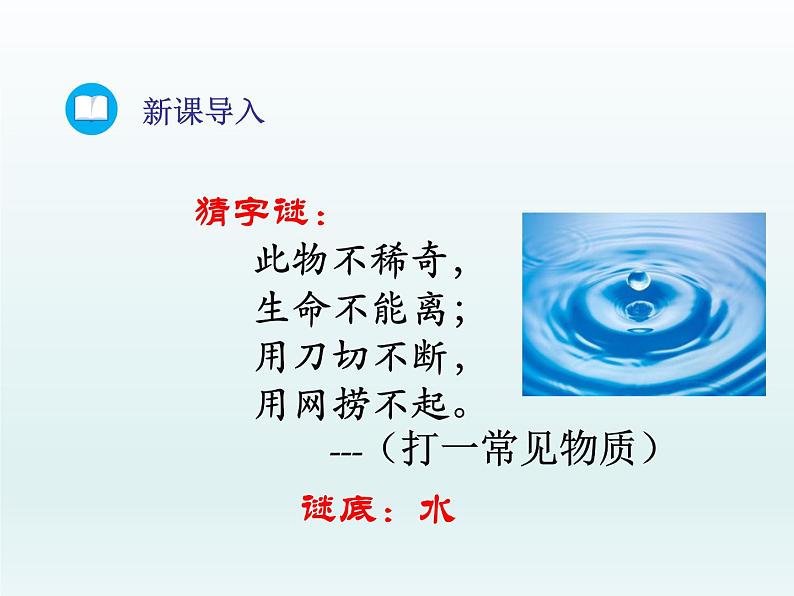 新课导入

猜字谜：

此物不稀奇，
生命不能离；
用刀切不断，
用网捞不起。
---（打一常见物质）

谜底：水